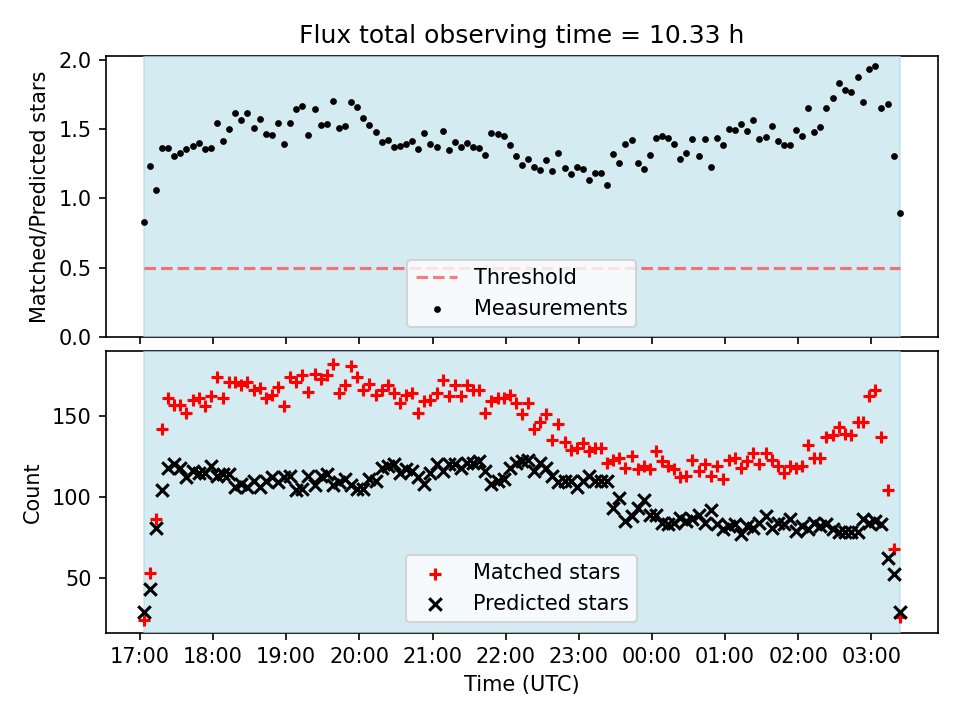 Flux total observing time = 10.33 h

Matched/Predicted stars

2.0
1.5
1.0
0.5
0.0

Threshold
Measurements

Count

150
100
50

Matched stars
Predicted stars

17:00 18:00 19:00 20:00 21:00 22:00 23:00 00:00 01:00 02:00 03:00

Time (UTC)